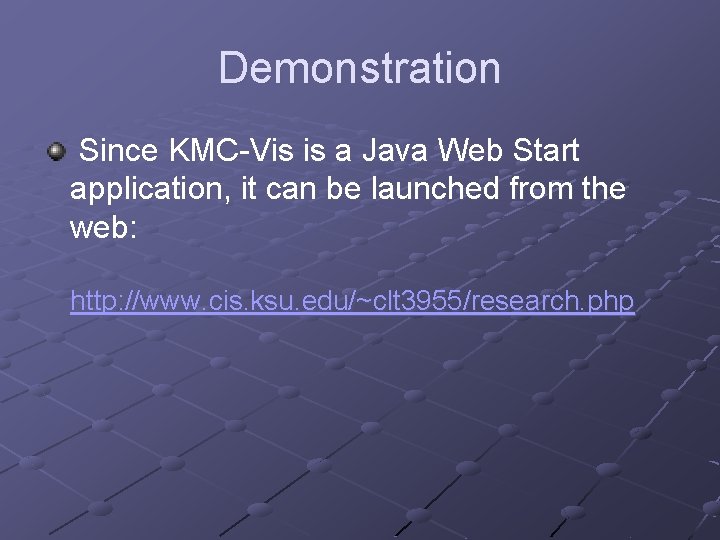 Demonstration

Since KMC-Vis is a Java Web Start application, it can be launched from the web:

http://www.cis.ksu.edu/~clt3955/research.php